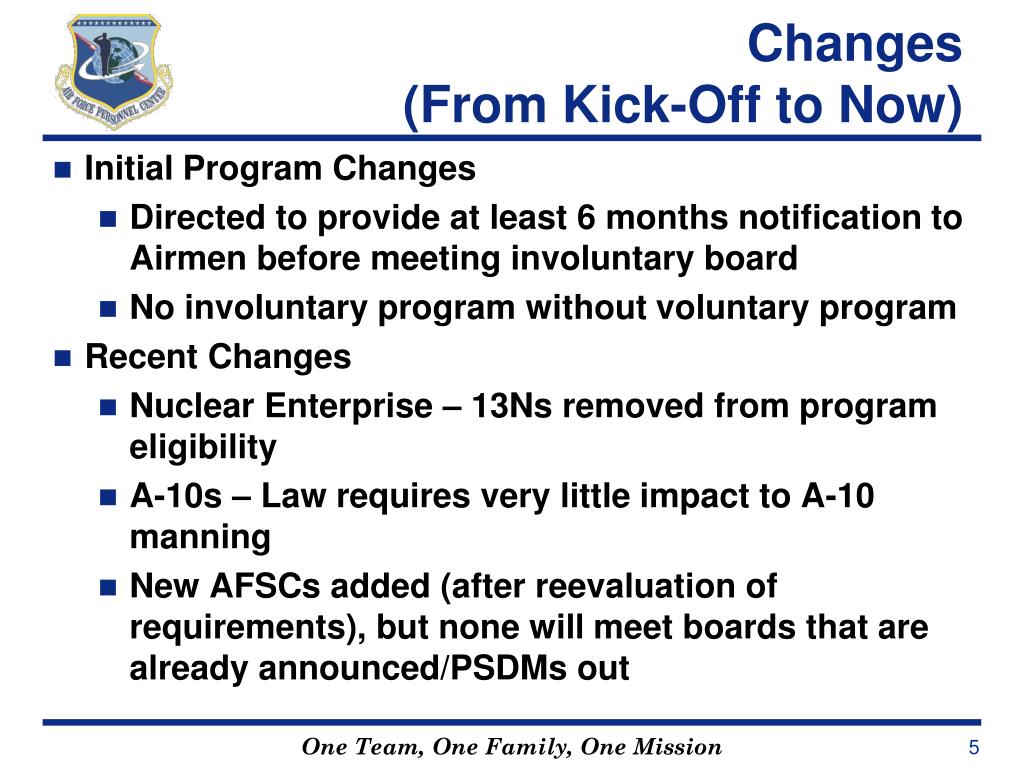 AIR FORCE PERSONNEL CENTER

Changes
(From Kick-Off to Now)

Initial Program Changes

Directed to provide at least 6 months notification to Airmen before meeting involuntary board

No involuntary program without voluntary program

Recent Changes

Nuclear Enterprise – 13Ns removed from program eligibility

A-10s – Law requires very little impact to A-10 manning

New AFSCs added (after reevaluation of requirements), but none will meet boards that are already announced/PSDMs out

One Team, One Family, One Mission

5